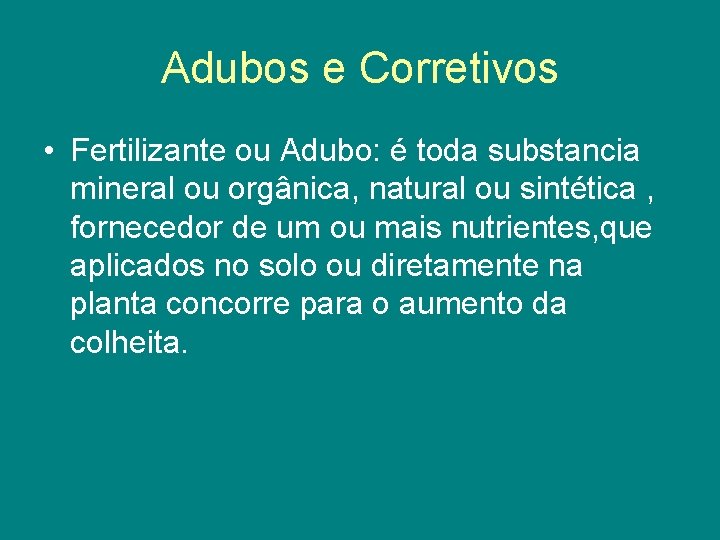 Adubos e Corretivos

• Fertilizante ou Adubo: é toda substancia mineral ou orgânica, natural ou sintética , fornecedor de um ou mais nutrientes,que aplicados no solo ou diretamente na planta concorre para o aumento da colheita.